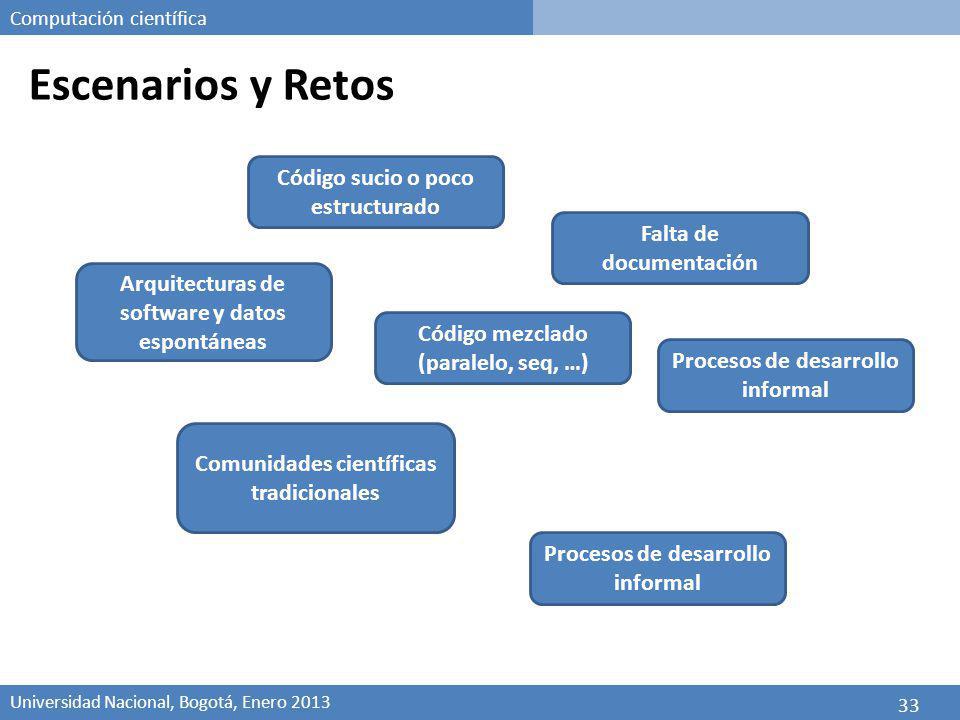 Computación científica

Escenarios y Retos

Código sucio o poco estructurado

Falta de documentación

Arquitecturas de software y datos espontáneas

Código mezclado (paralelo, seq, …)

Procesos de desarrollo informal

Comunidades científicas tradicionales

Procesos de desarrollo informal

Universidad Nacional, Bogotá, Enero 2013

33